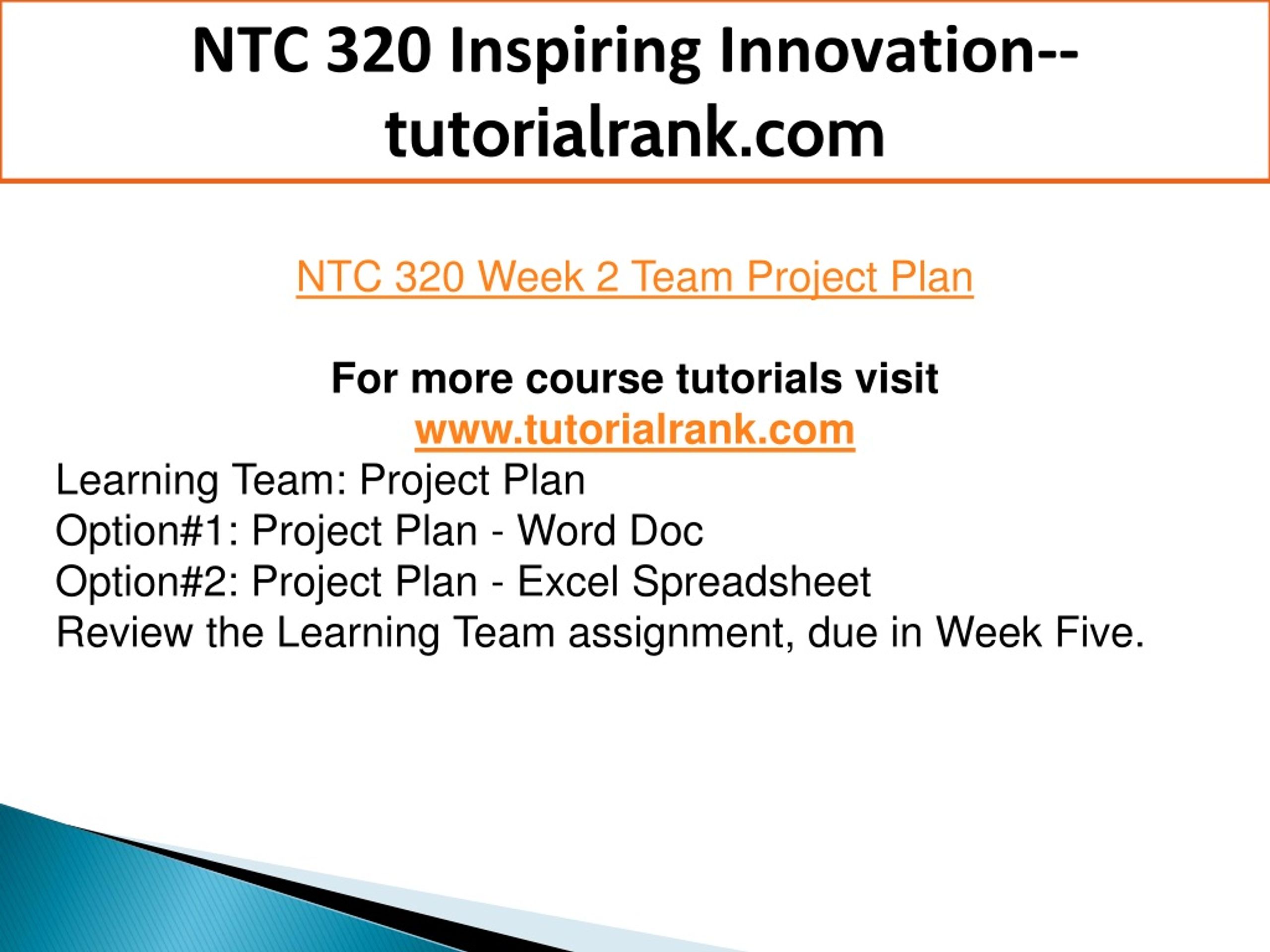 NTC 320 Inspiring Innovation--tutorialrank.com

NTC 320 Week 2 Team Project Plan

For more course tutorials visit
www.tutorialrank.com

Learning Team: Project Plan
Option#1: Project Plan - Word Doc
Option#2: Project Plan - Excel Spreadsheet
Review the Learning Team assignment, due in Week Five.